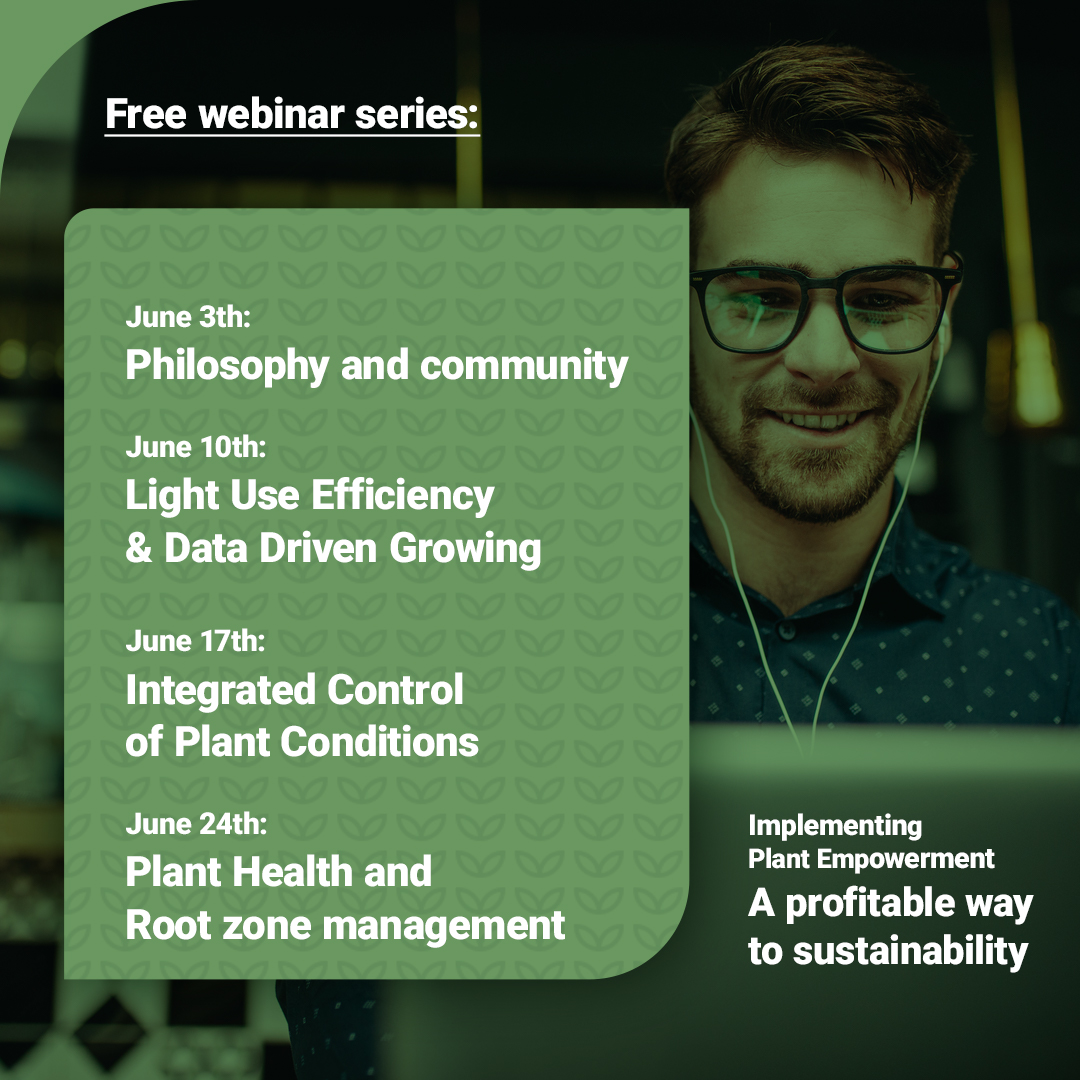 Free webinar series:

June 3th:
Philosophy and community

June 10th:
Light Use Efficiency & Data Driven Growing

June 17th:
Integrated Control of Plant Conditions

June 24th:
Plant Health and Root zone management

Implementing Plant Empowerment
A profitable way to sustainability